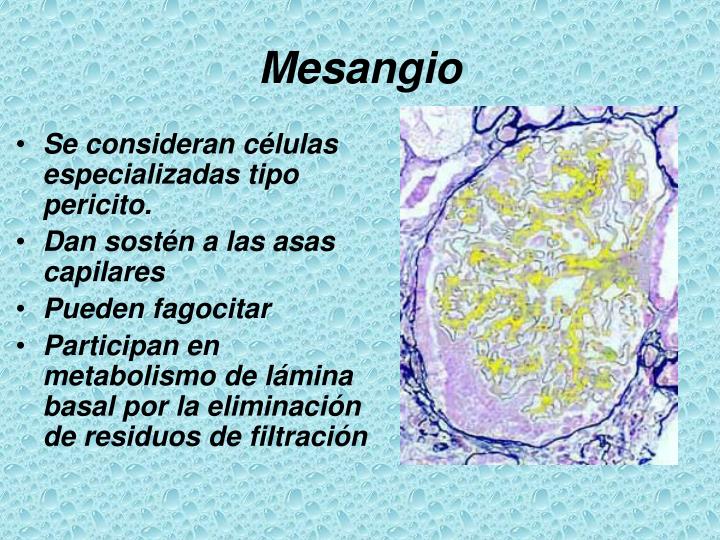 Mesangio

• Se consideran células especializadas tipo pericito.
• Dan sostén a las asas capilares
• Pueden fagocitar
• Participan en metabolismo de lámina basal por la eliminación de residuos de filtración